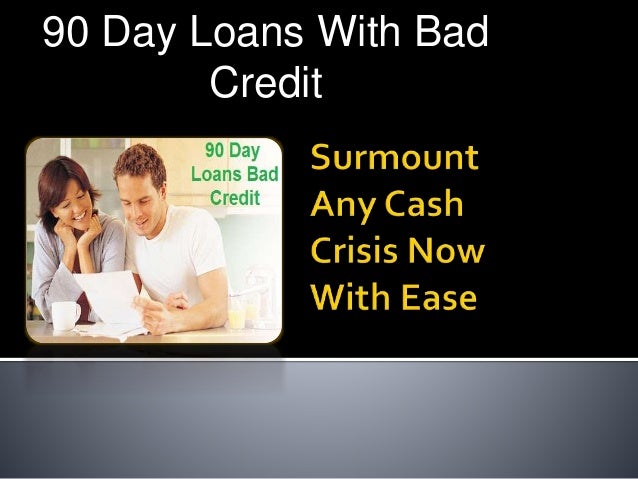 90 Day Loans With Bad Credit

90 Day Loans Bad Credit

Surmount Any Cash Crisis Now With Ease